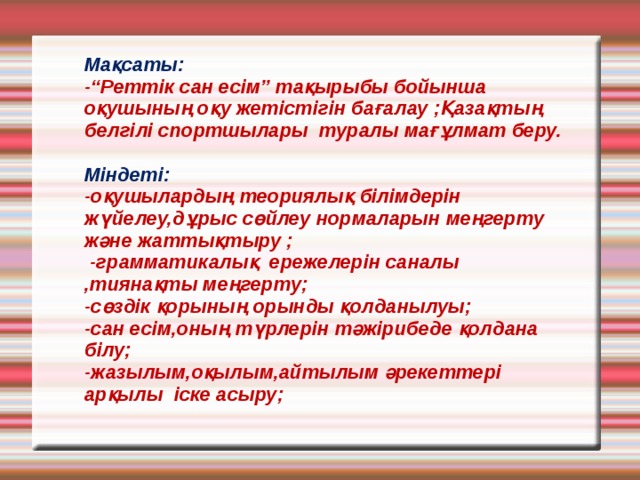 Мақсаты:
-“Реттік сан есім” тақырыбы бойынша оқушының оқу жетістігін бағалау ;Қазақтың белгілі спортшылары туралы мағұлмат беру.

Міндеті:
-оқушылардың теориялық білімдерін жүйелеу,дұрыс сөйлеу нормаларын меңгерту және жаттықтыру ;
-грамматикалық ережелерін саналы ,тиянақты меңгерту;
-сөздік қорының орынды қолданылуы;
-сан есім,оның түрлерін тәжірибеде қолдана білу;
-жазылым,оқылым,айтылым әрекеттері арқылы іске асыру;